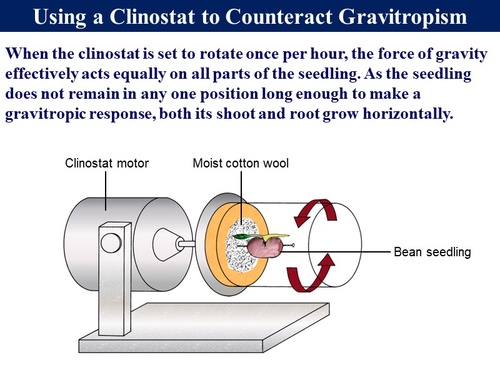 Using a Clinostat to Counteract Gravitropism

When the clinostat is set to rotate once per hour, the force of gravity effectively acts equally on all parts of the seedling. As the seedling does not remain in any one position long enough to make a gravitropic response, both its shoot and root grow horizontally.

Clinostat motor

Moist cotton wool

Bean seedling